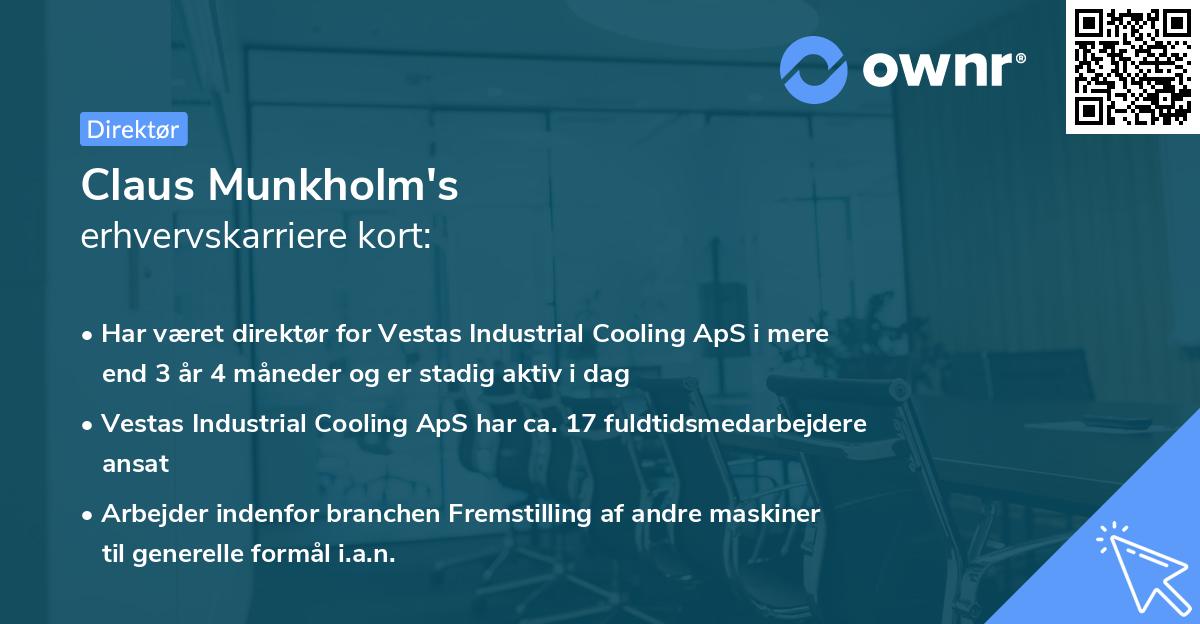 ownr®

Direktør

Claus Munkholm's
erhvervskarriere kort:

• Har været direktør for Vestas Industrial Cooling ApS i mere end 3 år 4 måneder og er stadig aktiv i dag

• Vestas Industrial Cooling ApS har ca. 17 fuldtidsmedarbejdere ansat

• Arbejder indenfor branchen Fremstilling af andre maskiner til generelle formål i.a.n.